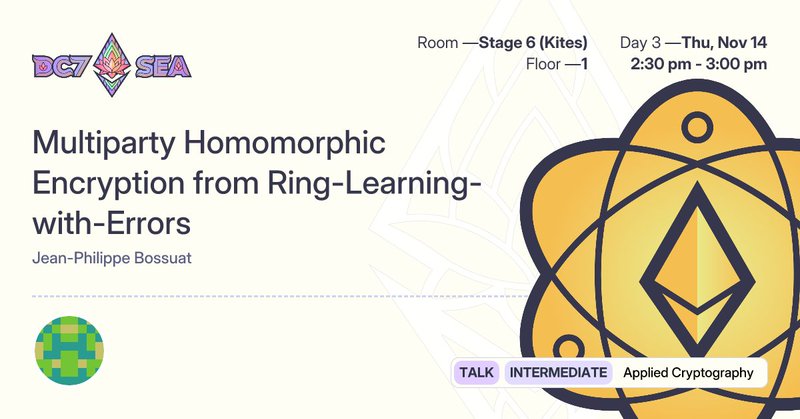 DC7 SEA

Room —Stage 6 (Kites)
Floor —1

Day 3 —Thu, Nov 14
2:30 pm - 3:00 pm

Multiparty Homomorphic Encryption from Ring-Learning-with-Errors

Jean-Philippe Bossuat

TALK INTERMEDIATE Applied Cryptography